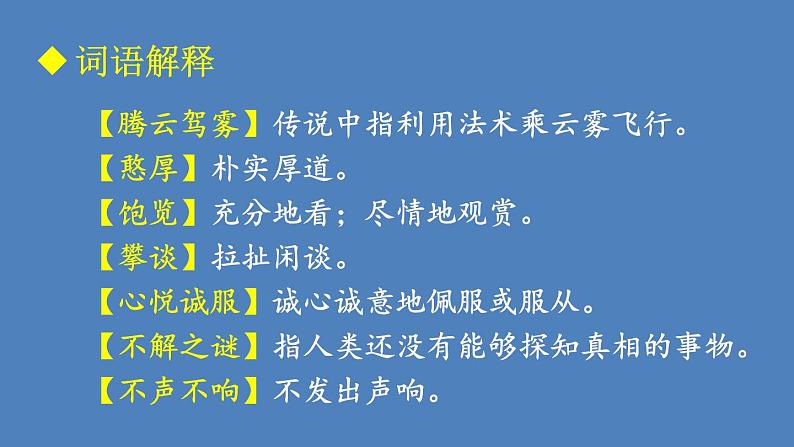 ◆ 词语解释

【腾云驾雾】传说中指利用法术乘云雾飞行。

【憨厚】朴实厚道。

【饱览】充分地看；尽情地观赏。

【攀谈】拉扯闲谈。

【心悦诚服】诚心诚意地佩服或服从。

【不解之谜】指人类还没有能够探知真相的事物。

【不声不响】不发出声响。